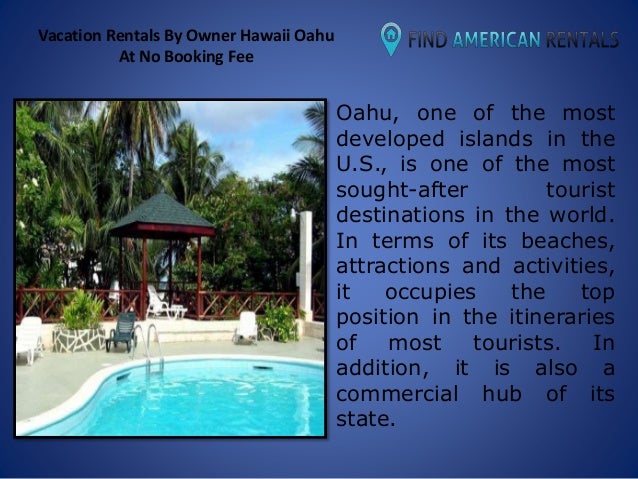 Vacation Rentals By Owner Hawaii Oahu At No Booking Fee

FIND AMERICAN RENTALS

Oahu, one of the most developed islands in the U.S., is one of the most sought-after tourist destinations in the world. In terms of its beaches, attractions and activities, it occupies the top position in the itineraries of most tourists. In addition, it is also a commercial hub of its state.